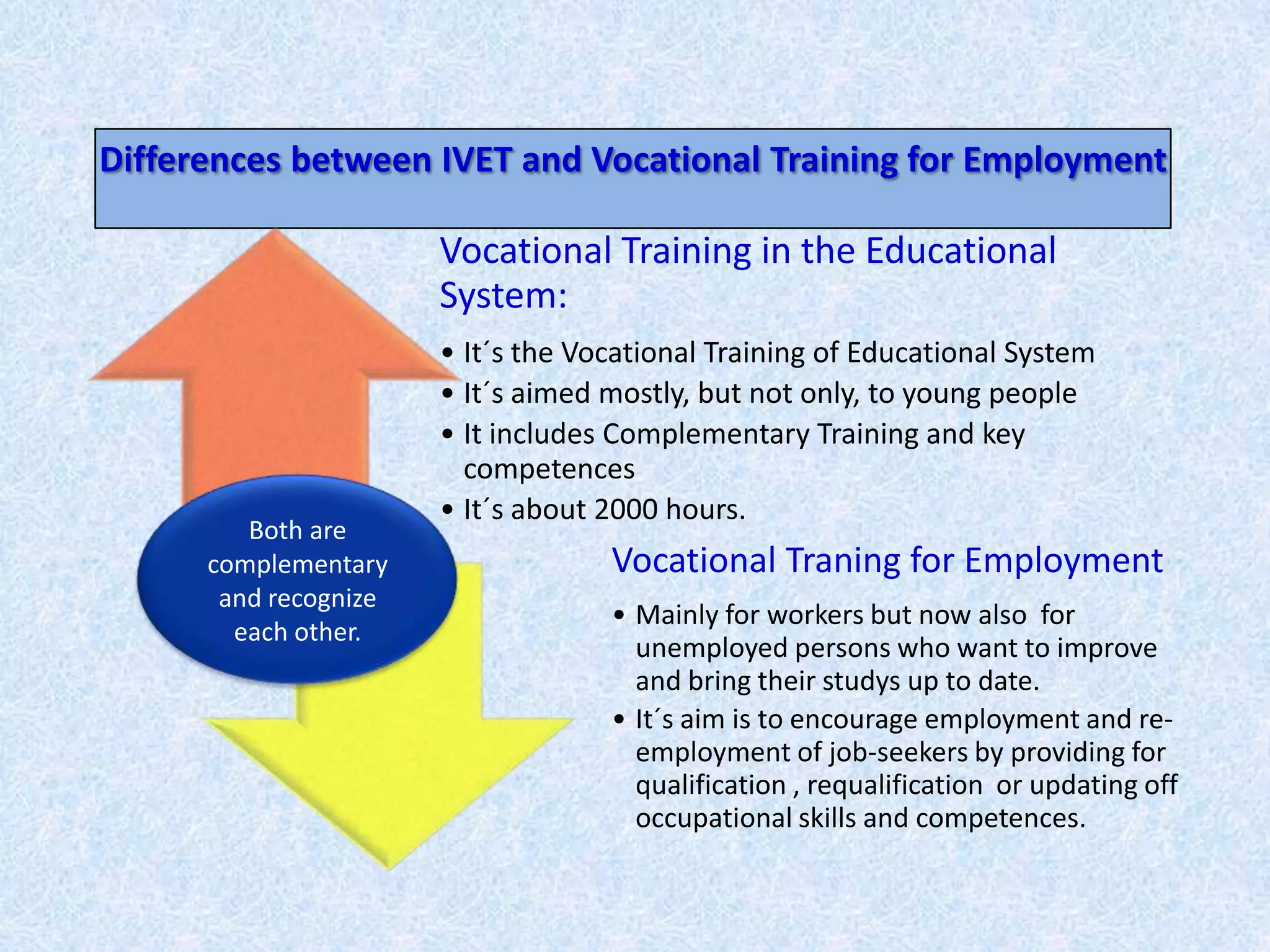 Differences between IVET and Vocational Training for Employment

Vocational Training in the Educational System:

• It´s the Vocational Training of Educational System
• It´s aimed mostly, but not only, to young people
• It includes Complementary Training and key competences
• It´s about 2000 hours.

Both are complementary and recognize each other.

Vocational Traning for Employment

• Mainly for workers but now also for unemployed persons who want to improve and bring their studys up to date.
• It´s aim is to encourage employment and re-employment of job-seekers by providing for qualification , requalification or updating off occupational skills and competences.